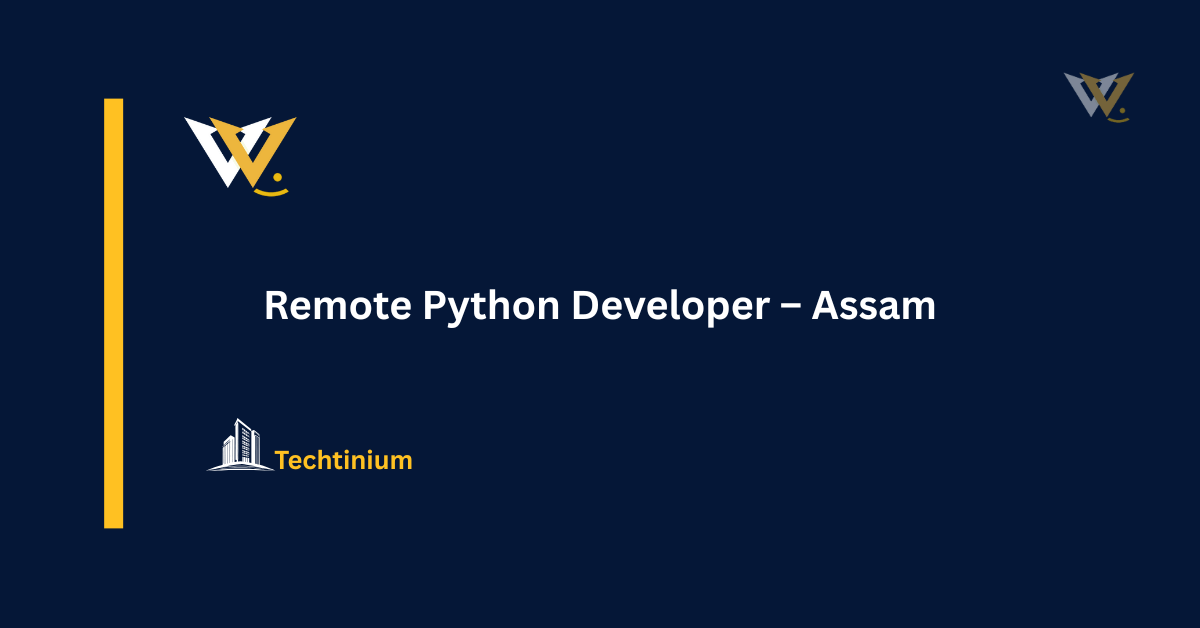 Remote Python Developer – Assam

Techtinium